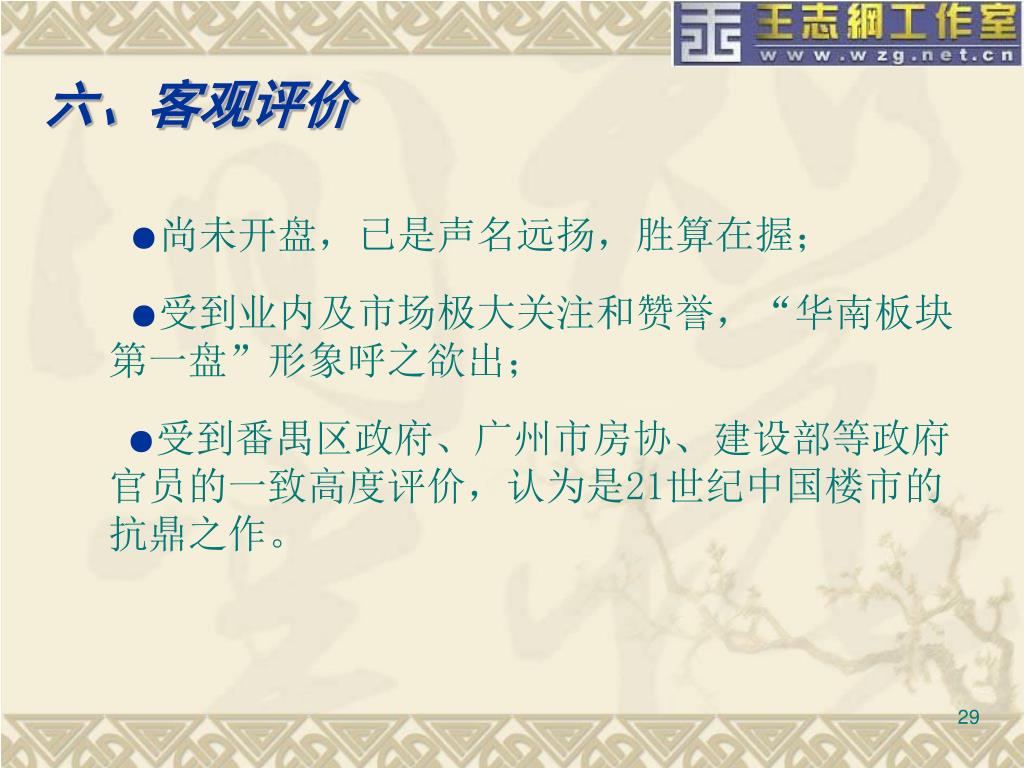 王志綱工作室
www.wzg.net.cn

六、客观评价

●尚未开盘，已是声名远扬，胜算在握；

●受到业内及市场极大关注和赞誉，“华南板块第一盘”形象呼之欲出；

●受到番禺区政府、广州市房协、建设部等政府官员的一致高度评价，认为是21世纪中国楼市的抗鼎之作。

29